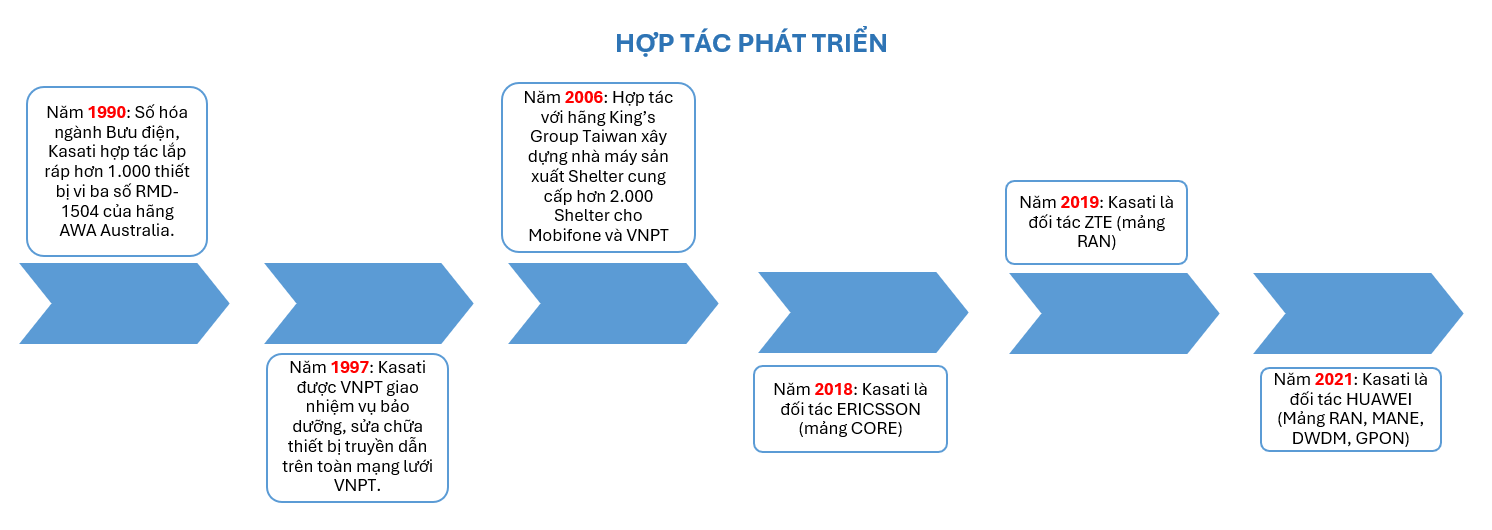 HỢP TÁC PHÁT TRIỂN

Năm 1990: Số hóa ngành Bưu điện, Kasati hợp tác lắp ráp hơn 1.000 thiết bị vi ba số RMD-1504 của hãng AWA Australia.

Năm 1997: Kasati được VNPT giao nhiệm vụ bảo dưỡng, sửa chữa thiết bị truyền dẫn trên toàn mạng lưới VNPT.

Năm 2006: Hợp tác với hãng King's Group Taiwan xây dựng nhà máy sản xuất Shelter cung cấp hơn 2.000 Shelter cho Mobifone và VNPT

Năm 2018: Kasati là đối tác ERICSSON (mảng CORE)

Năm 2019: Kasati là đối tác ZTE (mảng RAN)

Năm 2021: Kasati là đối tác HUAWEI (Mảng RAN, MANE, DWDM, GPON)